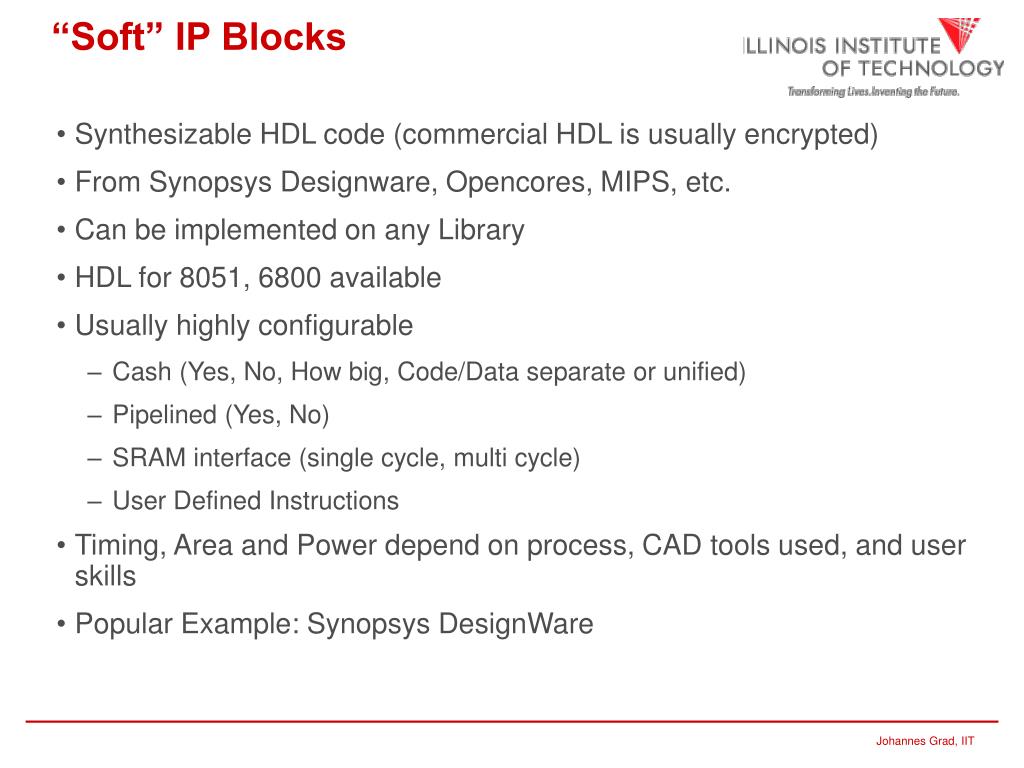 “Soft” IP Blocks

ILLINOIS INSTITUTE OF TECHNOLOGY
Transforming Lives.Inventing the Future.

• Synthesizable HDL code (commercial HDL is usually encrypted)
• From Synopsys Designware, Opencores, MIPS, etc.
• Can be implemented on any Library
• HDL for 8051, 6800 available
• Usually highly configurable
– Cash (Yes, No, How big, Code/Data separate or unified)
– Pipelined (Yes, No)
– SRAM interface (single cycle, multi cycle)
– User Defined Instructions
• Timing, Area and Power depend on process, CAD tools used, and user skills
• Popular Example: Synopsys DesignWare

Johannes Grad, IIT